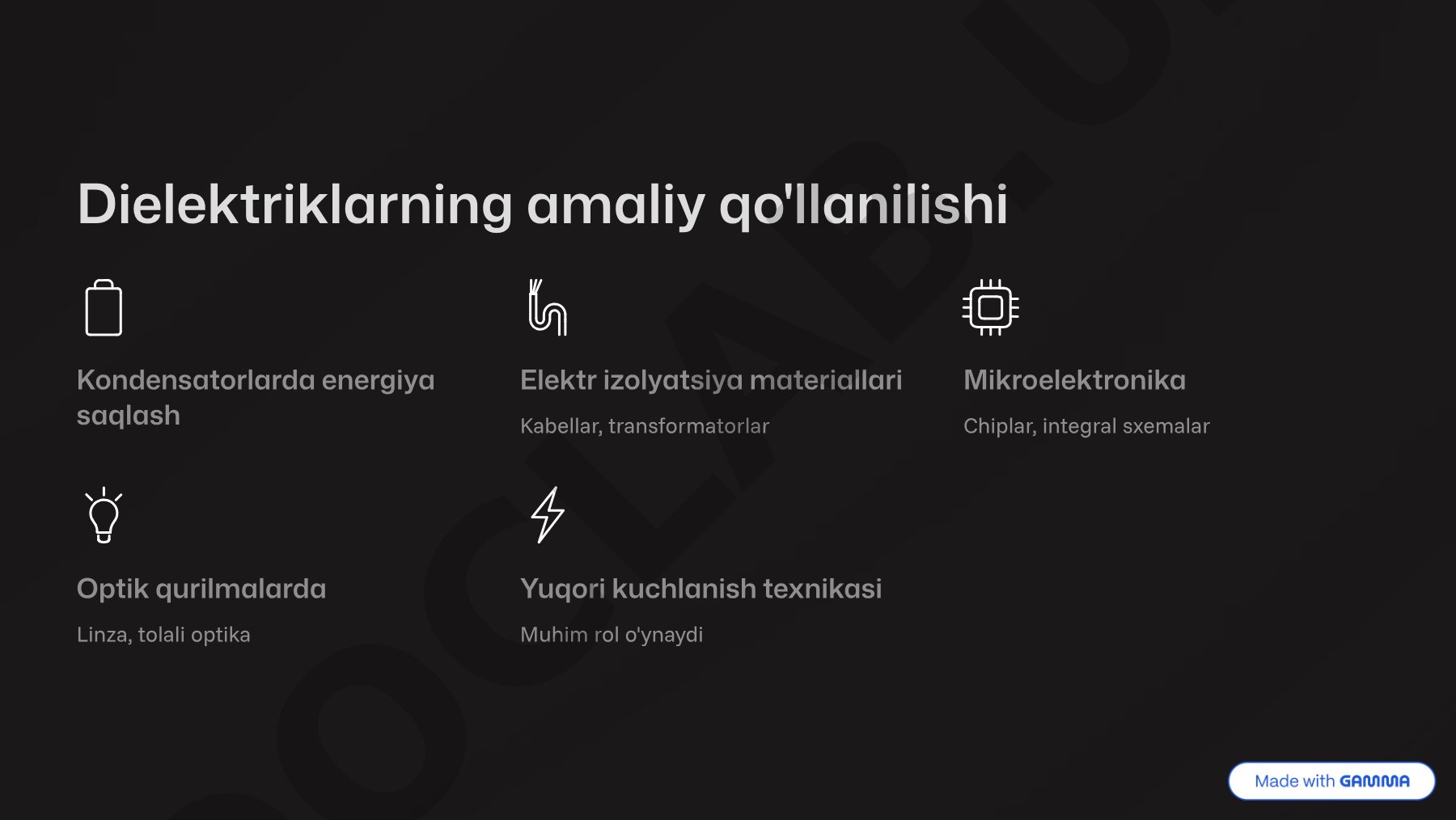 Dielektriklarning amaliy qo'llanilishi

Kondensatorlarda energiya saqlash

Elektr izolyatsiya materiallari

Kabellar, transformatorlar

Mikroelektronika

Chiplar, integral sxemalar

Optik qurilmalarda

Linza, tolali optika

Yuqori kuchlanish texnikasi

Muhim rol o'ynaydi

Made with GAMMA